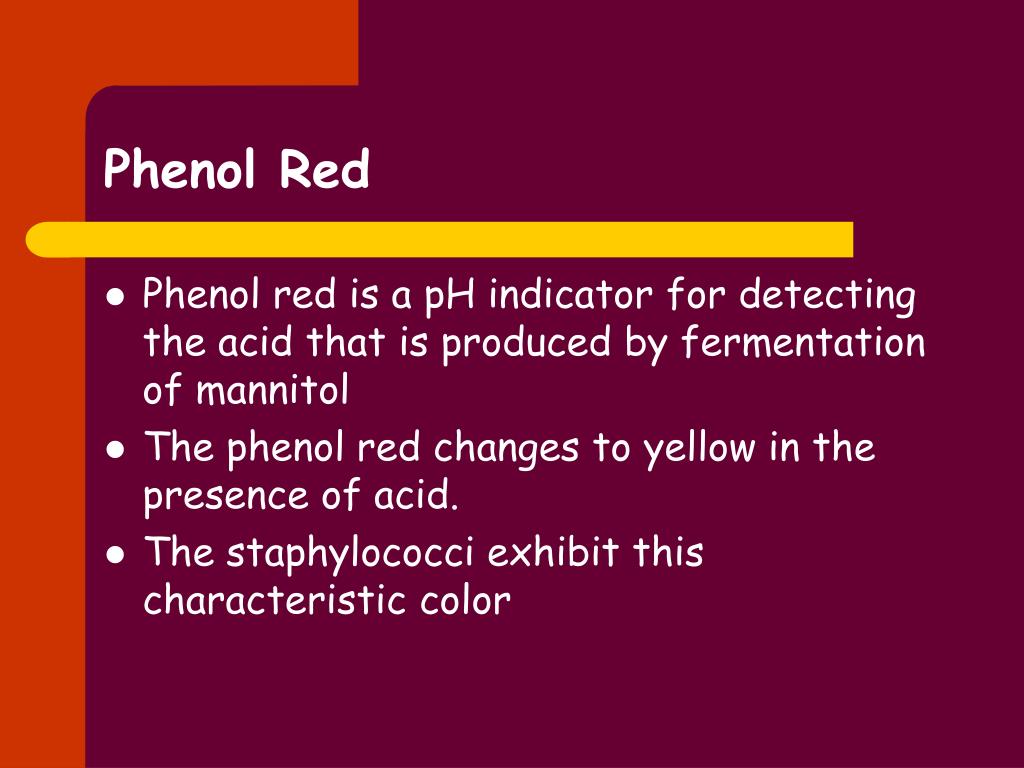 Phenol Red

- Phenol red is a pH indicator for detecting the acid that is produced by fermentation of mannitol
- The phenol red changes to yellow in the presence of acid.
- The staphylococci exhibit this characteristic color